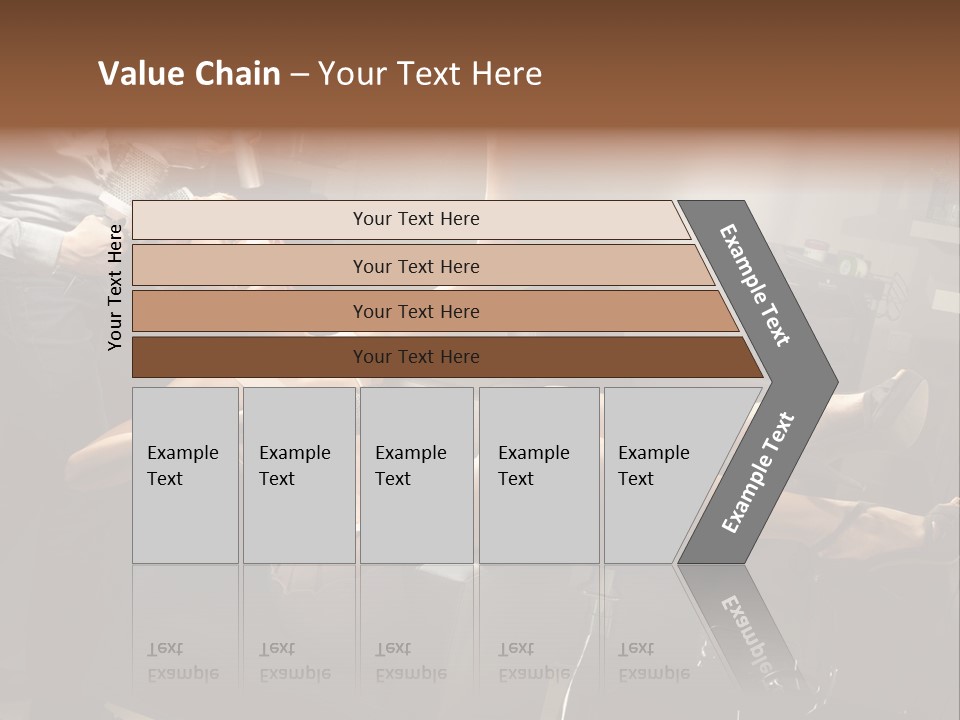 Value Chain – Your Text Here

Your Text Here

Your Text Here

Your Text Here

Your Text Here

Your Text Here

Example Text

Example Text

Example Text

Example Text

Example Text

Example Text

Example Text